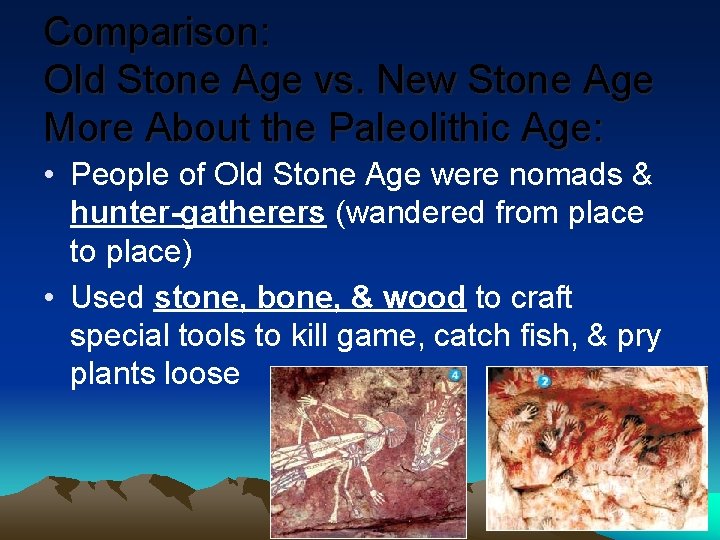 Comparison:
Old Stone Age vs. New Stone Age
More About the Paleolithic Age:

• People of Old Stone Age were nomads & hunter-gatherers (wandered from place to place)

• Used stone, bone, & wood to craft special tools to kill game, catch fish, & pry plants loose

4

2